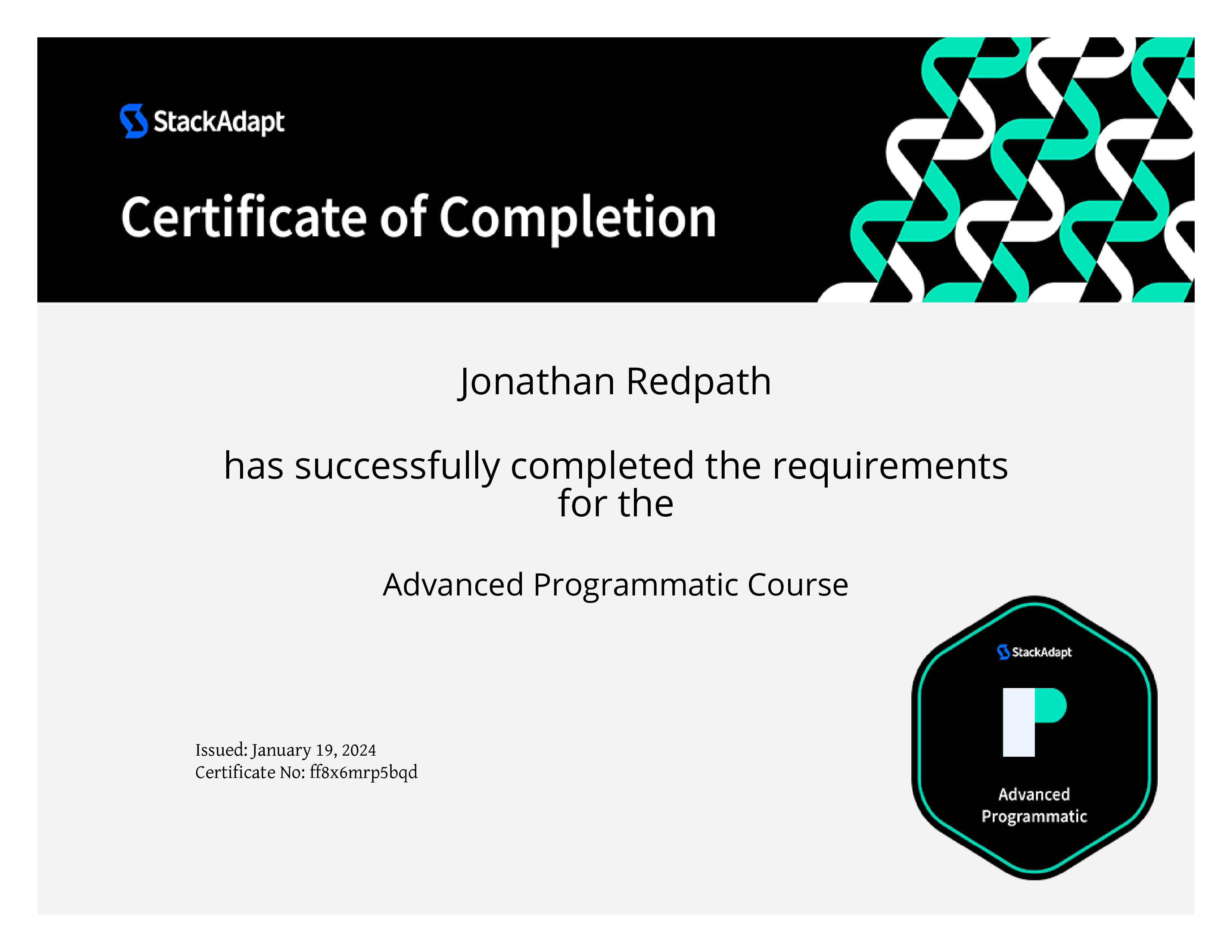 StackAdapt

Certificate of Completion

Jonathan Redpath

has successfully completed the requirements for the

Advanced Programmatic Course

Issued: January 19, 2024
Certificate No: ff8x6mrp5bqd

StackAdapt

Advanced Programmatic